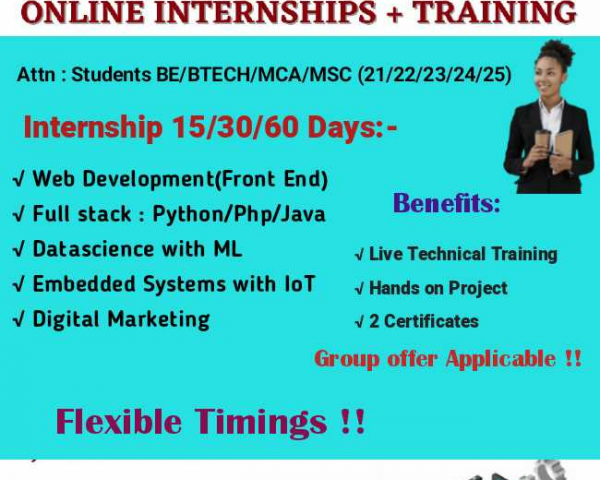 ONLINE INTERNSHIPS + TRAINING

Attn : Students BE/BTECH/MCA/MSC (21/22/23/24/25)

Internship 15/30/60 Days:-

√ Web Development(Front End)
√ Full stack : Python/Php/Java
√ Datascience with ML
√ Embedded Systems with IoT
√ Digital Marketing

Benefits:

√ Live Technical Training
√ Hands on Project
√ 2 Certificates

Group offer Applicable !!

Flexible Timings !!